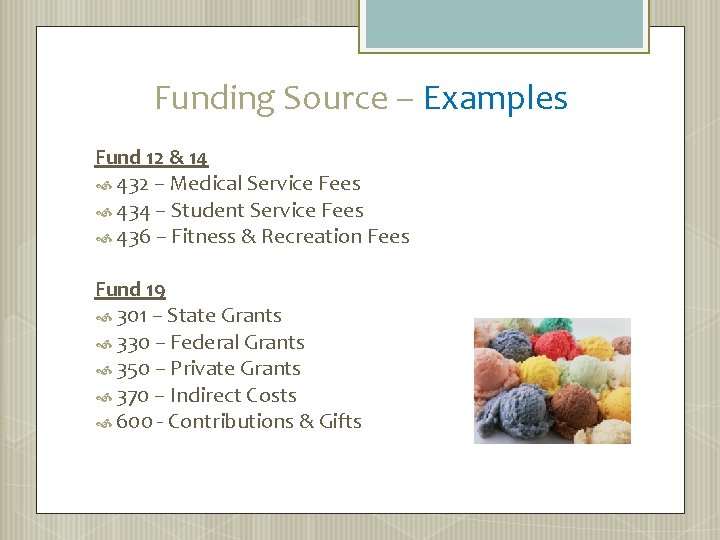 Funding Source – Examples

Fund 12 & 14
432 – Medical Service Fees
434 – Student Service Fees
436 – Fitness & Recreation Fees

Fund 19
301 – State Grants
330 – Federal Grants
350 – Private Grants
370 – Indirect Costs
600 - Contributions & Gifts